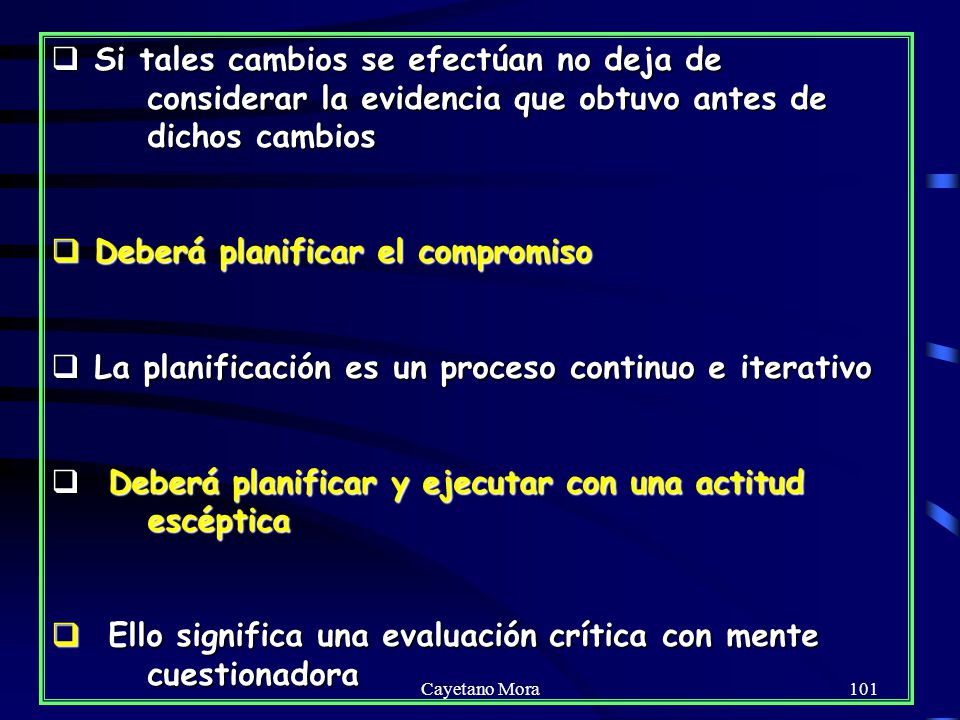 ❑ Si tales cambios se efectúan no deja de considerar la evidencia que obtuvo antes de dichos cambios

❑ Deberá planificar el compromiso

❑ La planificación es un proceso continuo e iterativo

❑ Deberá planificar y ejecutar con una actitud escéptica

❑ Ello significa una evaluación crítica con mente cuestionadora

Cayetano Mora

101